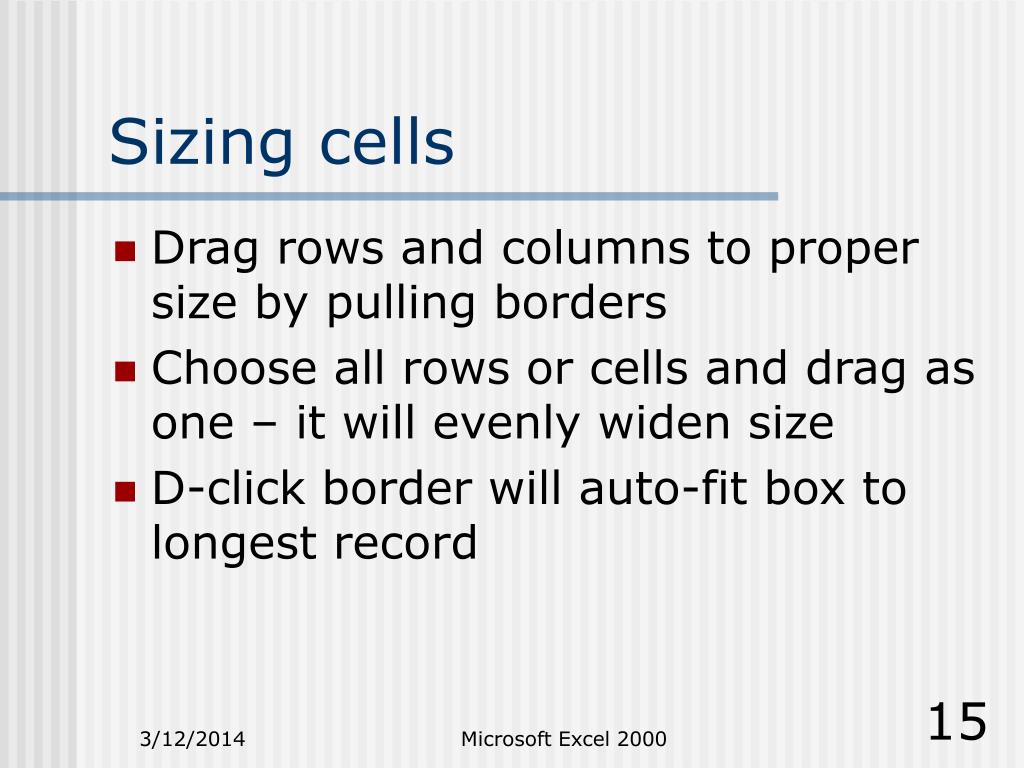 Sizing cells

- Drag rows and columns to proper size by pulling borders
- Choose all rows or cells and drag as one – it will evenly widen size
- D-click border will auto-fit box to longest record

3/12/2014

Microsoft Excel 2000

15